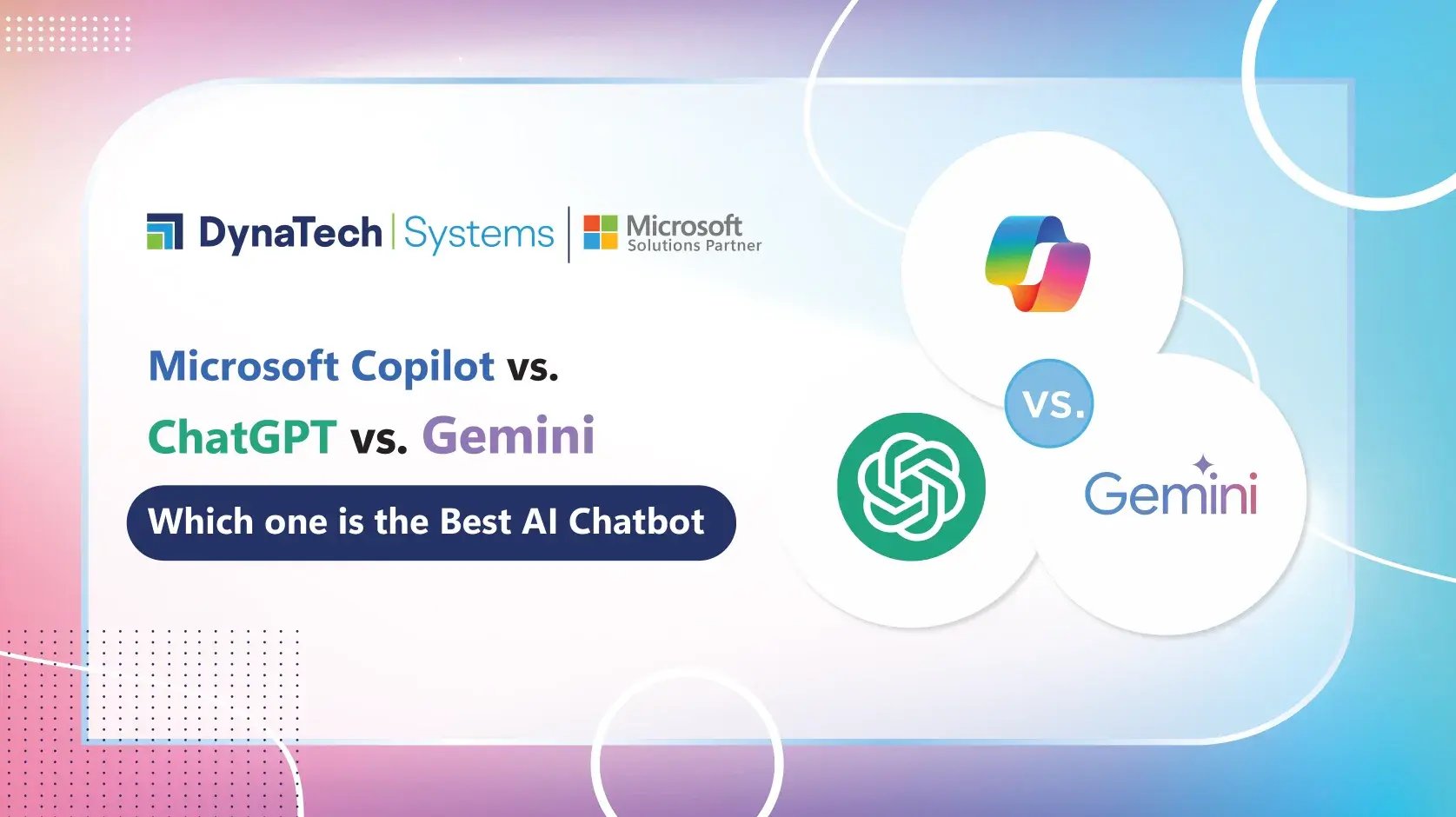 DynaTech | Systems | Microsoft Solutions Partner

Microsoft Copilot vs.
ChatGPT vs. Gemini

Which one is the Best AI Chatbot

vs.

Gemini